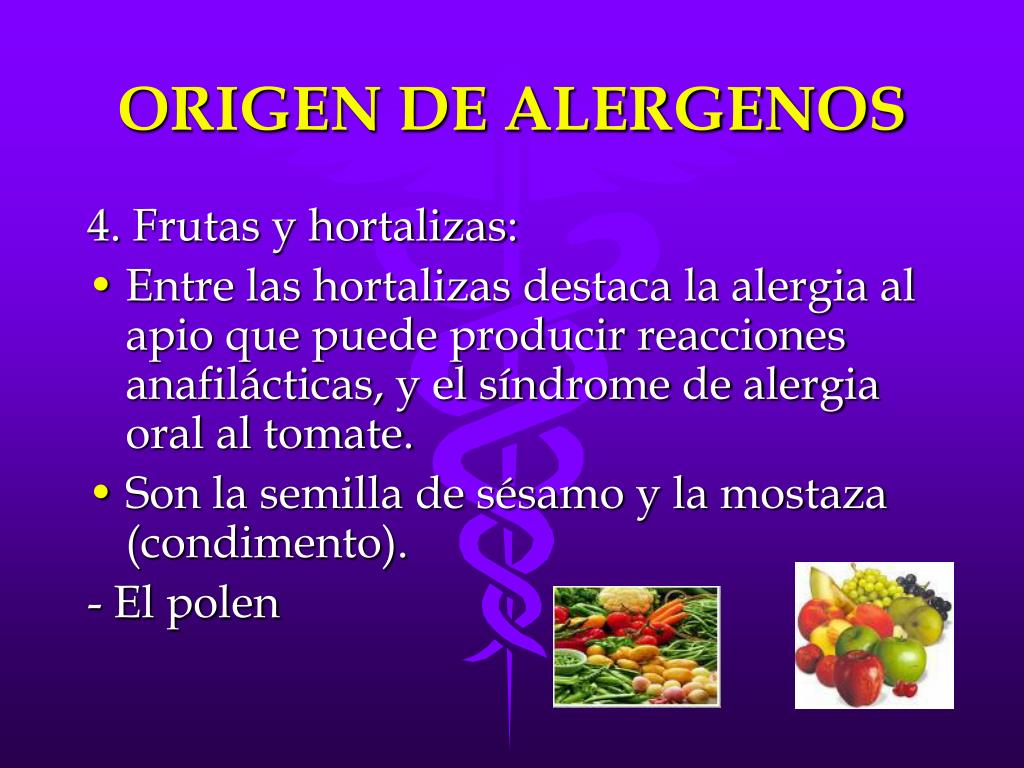 ORIGEN DE ALERGENOS

4. Frutas y hortalizas:

• Entre las hortalizas destaca la alergia al apio que puede producir reacciones anafilácticas, y el síndrome de alergia oral al tomate.

• Son la semilla de sésamo y la mostaza (condimento).

- El polen